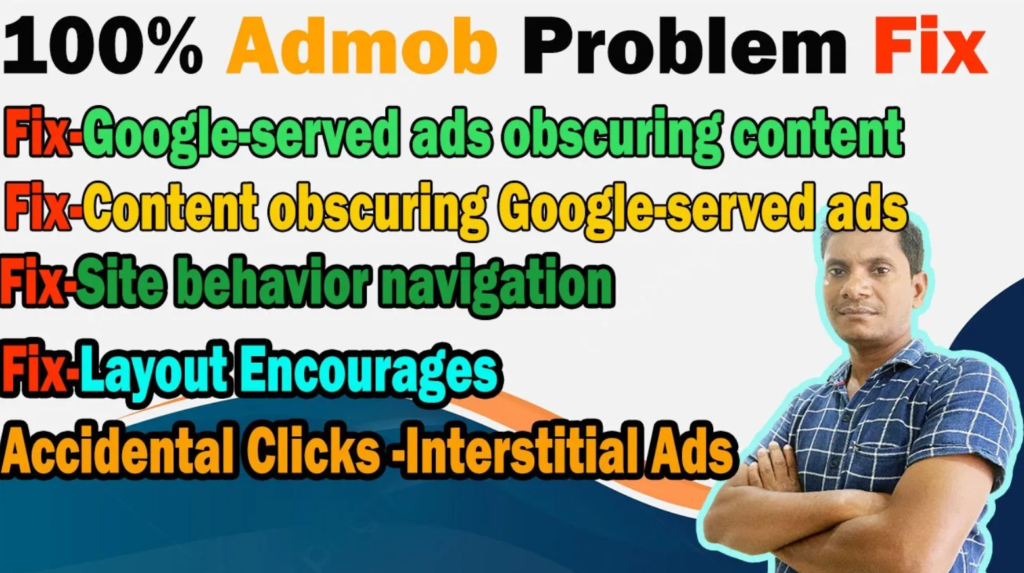 100% Admob Problem Fix

Fix-Google-served ads obscuring content

Fix-Content obscuring Google-served ads

Fix-Site behavior navigation

Fix-Layout Encourages

Accidental Clicks -Interstitial Ads